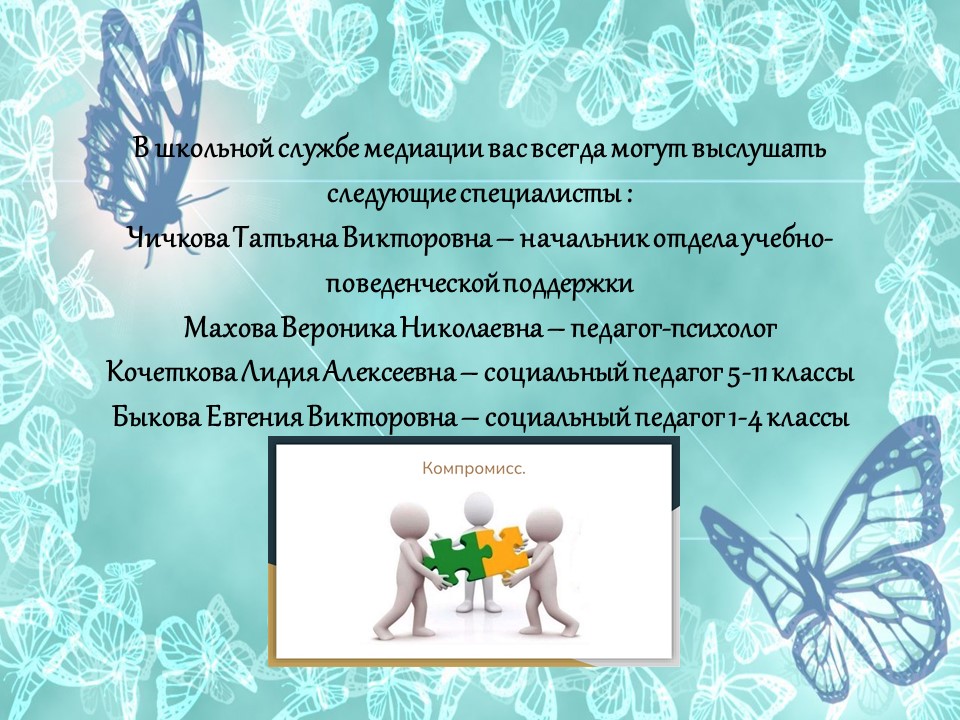 В школьной службе медиации вас всегда могут выслушать следующие специалисты :
Чичкова Татьяна Викторовна – начальник отдела учебно-поведенческой поддержки
Махова Вероника Николаевна – педагог-психолог
Кочеткова Лидия Алексеевна – социальный педагог 5-11 классы
Быкова Евгения Викторовна – социальный педагог 1-4 классы

Компромисс.